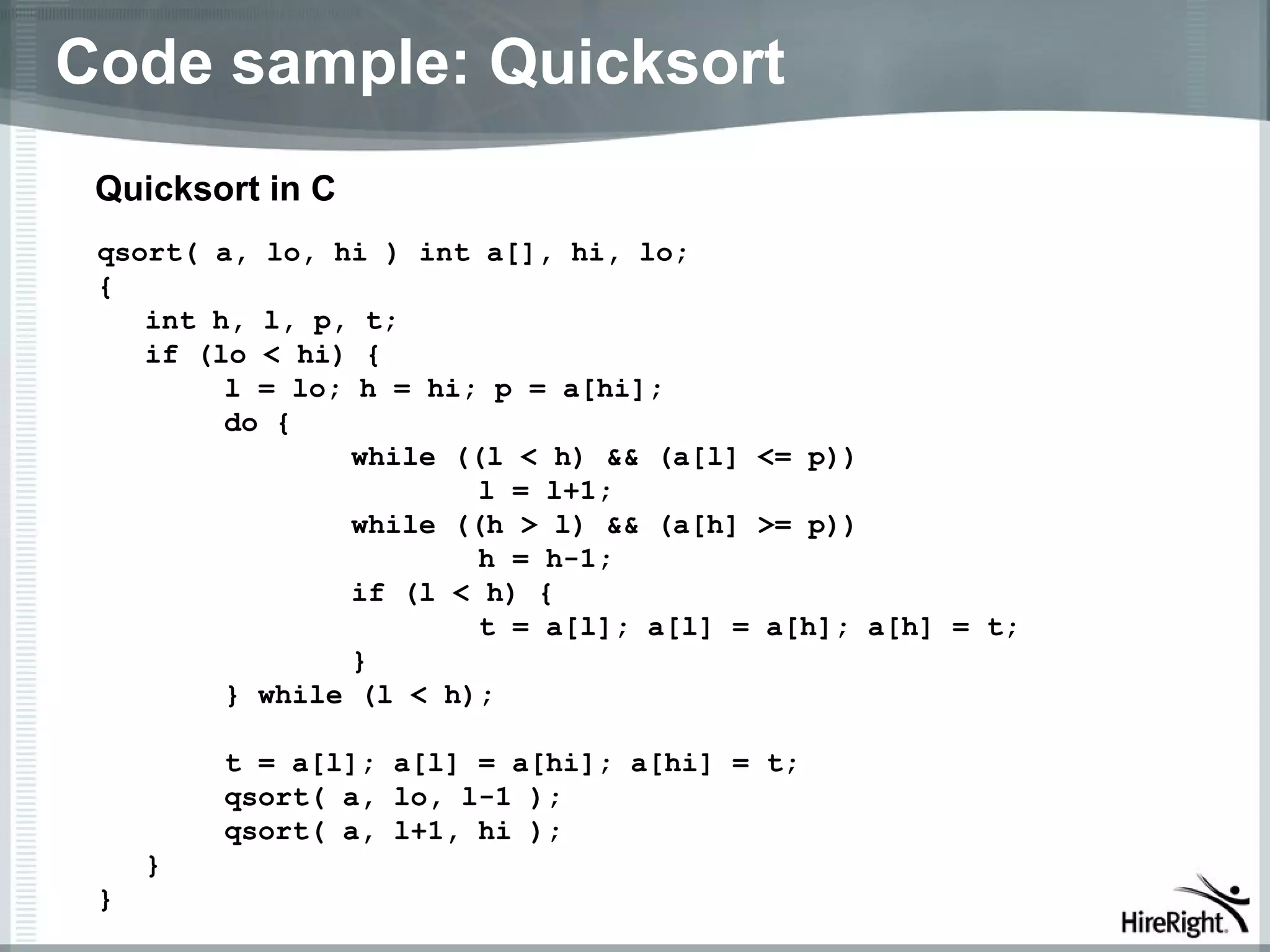 Code sample: Quicksort

Quicksort in C

qsort( a, lo, hi ) int a[], hi, lo;
{
int h, l, p, t;
if (lo < hi) {
l = lo; h = hi; p = a[hi];
do {
while ((l < h) && (a[l] <= p))
l = l+1;
while ((h > l) && (a[h] >= p))
h = h-1;
if (l < h) {
t = a[l]; a[l] = a[h]; a[h] = t;
}
} while (l < h);

t = a[l]; a[l] = a[hi]; a[hi] = t;
qsort( a, lo, l-1 );
qsort( a, l+1, hi );
}
}

HireRight